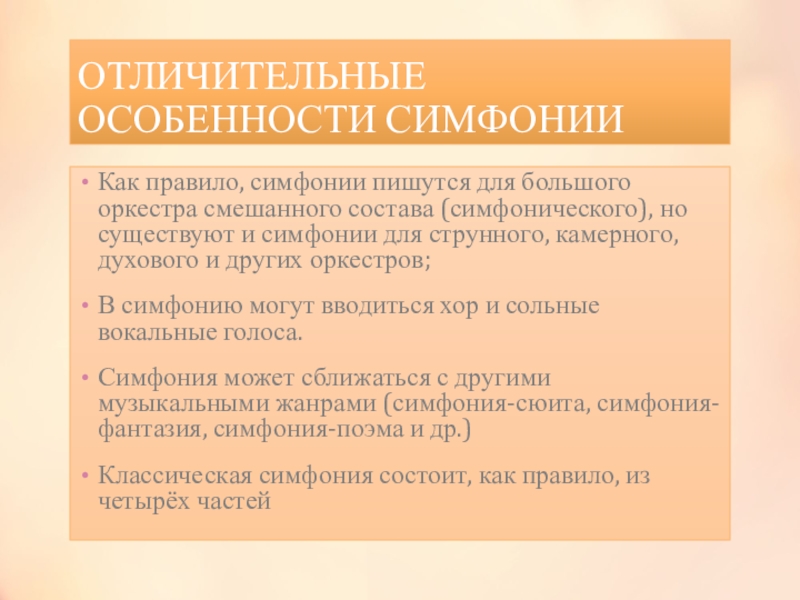 ОТЛИЧИТЕЛЬНЫЕ ОСОБЕННОСТИ СИМФОНИИ

• Как правило, симфонии пишутся для большого оркестра смешанного состава (симфонического), но существуют и симфонии для струнного, камерного, духового и других оркестров;

• В симфонию могут вводиться хор и сольные вокальные голоса.

• Симфония может сближаться с другими музыкальными жанрами (симфония-сюита, симфония-фантазия, симфония-поэма и др.)

• Классическая симфония состоит, как правило, из четырёх частей